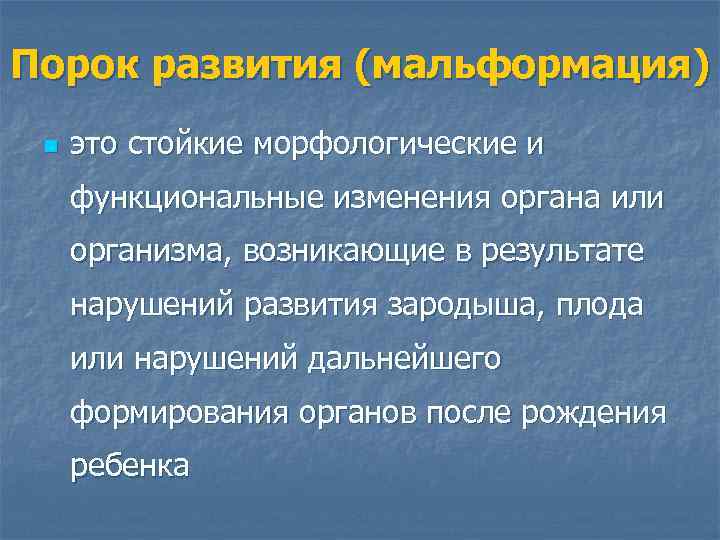 Порок развития (мальформация)

это стойкие морфологические и функциональные изменения органа или организма, возникающие в результате нарушений развития зародыша, плода или нарушений дальнейшего формирования органов после рождения ребенка